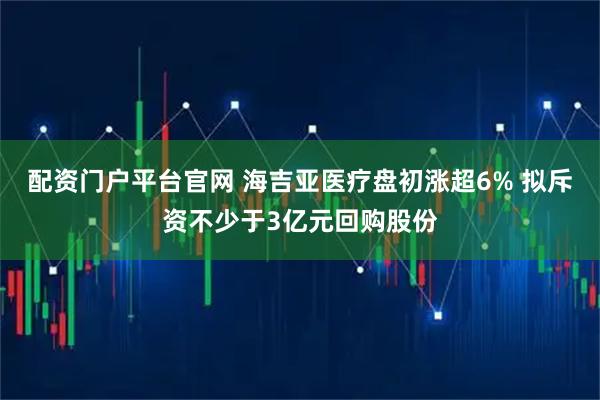 配资门户平台官网 海吉亚医疗盘初涨超6% 拟斥资不少于3亿元回购股份